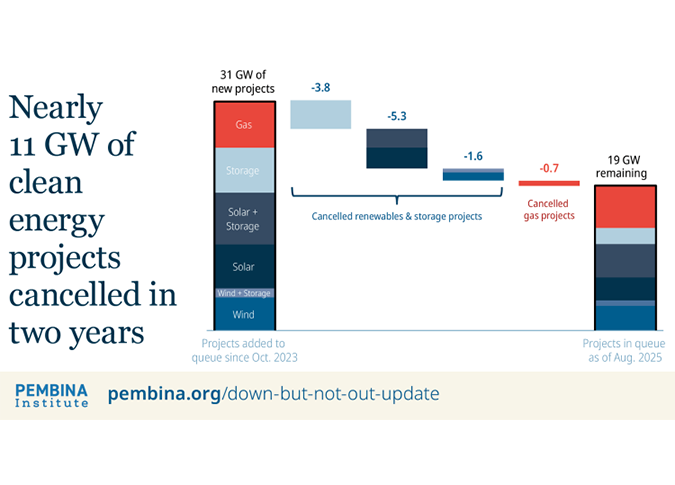 Nearly 11 GW of clean energy projects cancelled in two years

31 GW of new projects

Gas

Storage

Solar + Storage

Solar

Wind + Storage

Wind

Projects added to queue since Oct. 2023

-3.8

-5.3

-1.6

Cancelled renewables & storage projects

-0.7

Cancelled gas projects

19 GW remaining

Projects in queue as of Aug. 2025

PEMBINA Institute

pembina.org/down-but-not-out-update